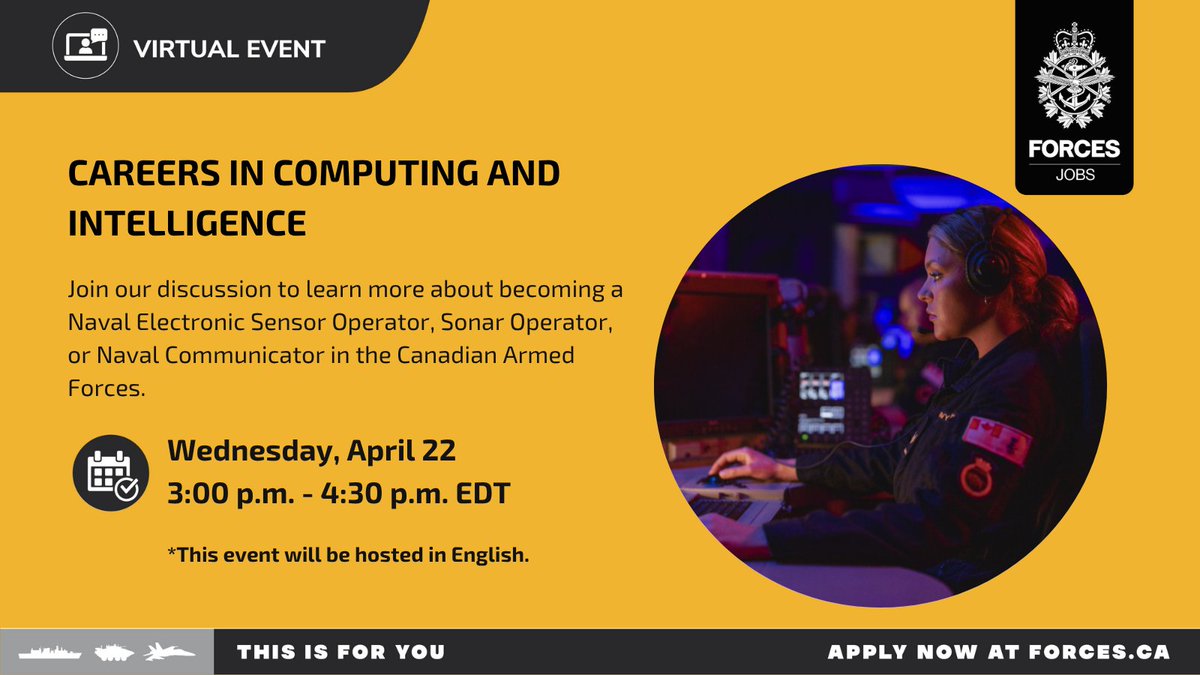 VIRTUAL EVENT

FORCES
JOBS

CAREERS IN COMPUTING AND INTELLIGENCE

Join our discussion to learn more about becoming a Naval Electronic Sensor Operator, Sonar Operator, or Naval Communicator in the Canadian Armed Forces.

Wednesday, April 22
3:00 p.m. - 4:30 p.m. EDT

*This event will be hosted in English.

THIS IS FOR YOU

APPLY NOW AT FORCES.CA